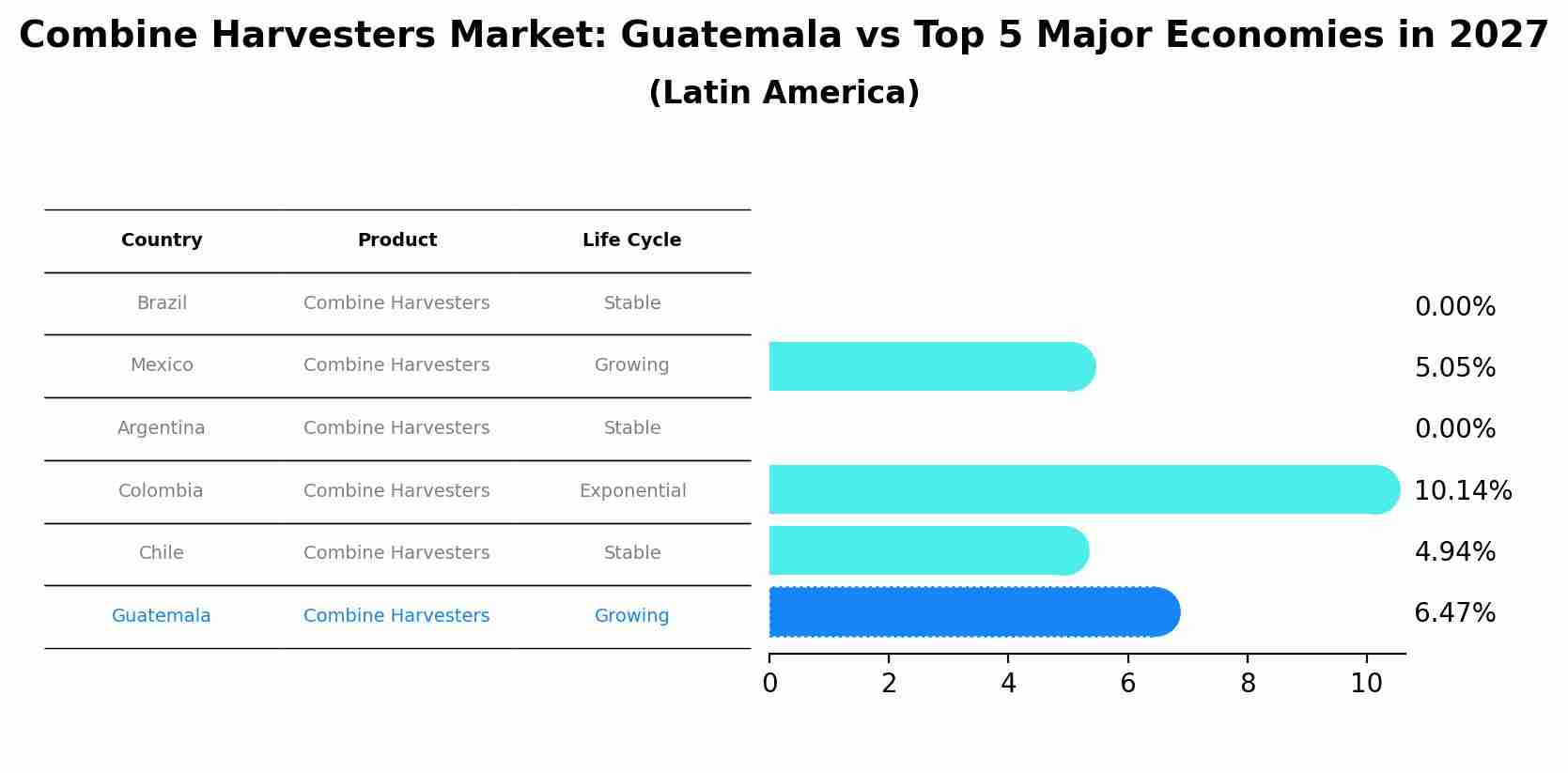 Combine Harvesters Market: Guatemala vs Top 5 Major Economies in 2027
(Latin America)

| Country | Product | Life Cycle |
|---|---|---|
| Brazil | Combine Harvesters | Stable |
| Mexico | Combine Harvesters | Growing |
| Argentina | Combine Harvesters | Stable |
| Colombia | Combine Harvesters | Exponential |
| Chile | Combine Harvesters | Stable |
| Guatemala | Combine Harvesters | Growing |

0.00%
5.05%
0.00%
10.14%
4.94%
6.47%

0 2 4 6 8 10